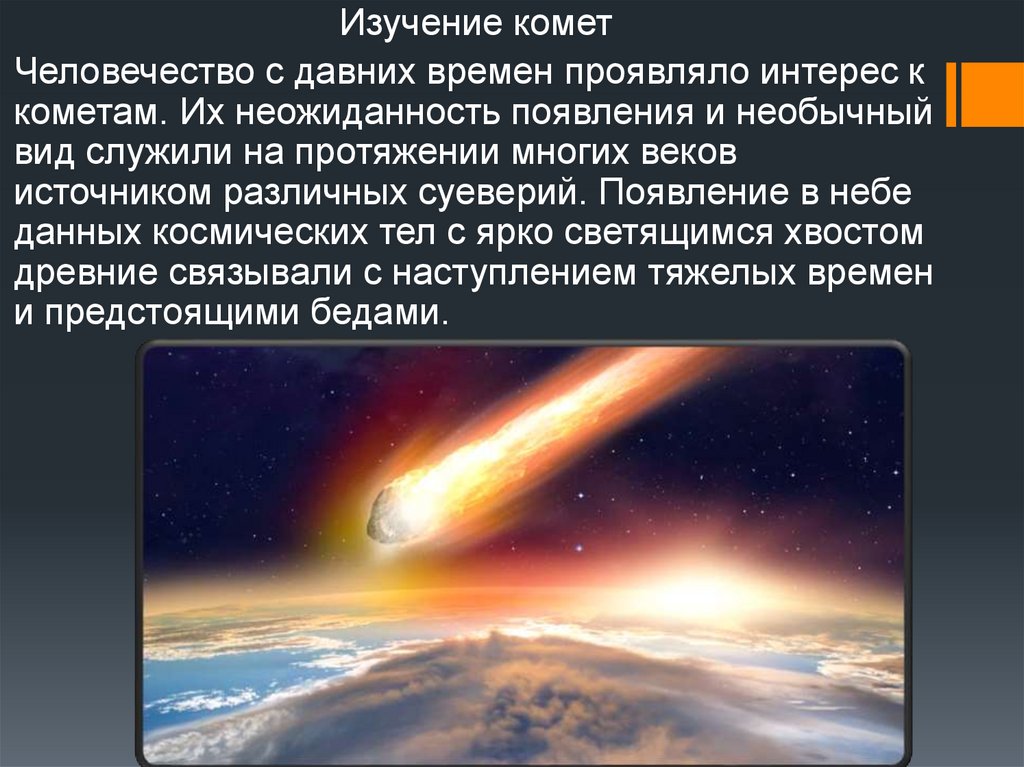 Изучение комет

Человечество с давних времен проявляло интерес к кометам. Их неожиданность появления и необычный вид служили на протяжении многих веков источником различных суеверий. Появление в небе данных космических тел с ярко светящимся хвостом древние связывали с наступлением тяжелых времен и предстоящими бедами.